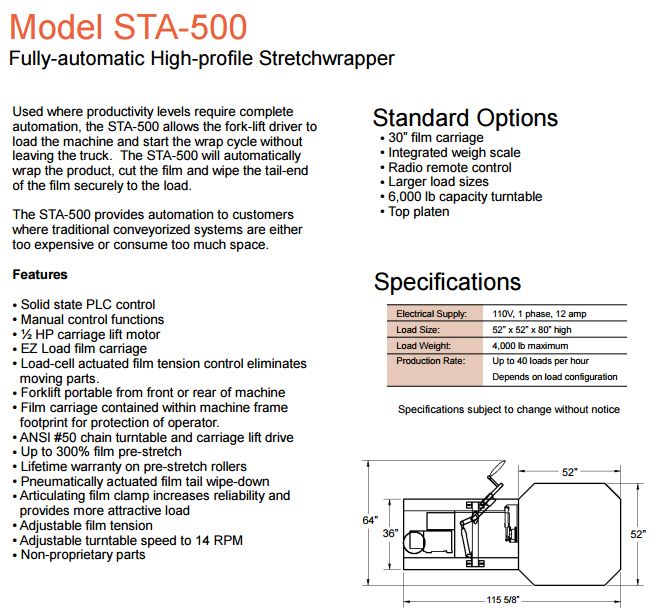 Model STA-500
Fully-automatic High-profile Stretchwrapper

Used where productivity levels require complete automation, the STA-500 allows the fork-lift driver to load the machine and start the wrap cycle without leaving the truck. The STA-500 will automatically wrap the product, cut the film and wipe the tail-end of the film securely to the load.

The STA-500 provides automation to customers where traditional conveyorized systems are either too expensive or consume too much space.

Features

• Solid state PLC control
• Manual control functions
• ½ HP carriage lift motor
• EZ Load film carriage
• Load-cell actuated film tension control eliminates moving parts.
• Forklift portable from front or rear of machine
• Film carriage contained within machine frame footprint for protection of operator.
• ANSI #50 chain turntable and carriage lift drive
• Up to 300% film pre-stretch
• Lifetime warranty on pre-stretch rollers
• Pneumatically actuated film tail wipe-down
• Articulating film clamp increases reliability and provides more attractive load
• Adjustable film tension
• Adjustable turntable speed to 14 RPM
• Non-proprietary parts

Standard Options
• 30" film carriage
• Integrated weigh scale
• Radio remote control
• Larger load sizes
• 6,000 lb capacity turntable
• Top platen

Specifications

| Electrical Supply: | 110V, 1 phase, 12 amp |
|---|---|
| Load Size: | 52" x 52" x 80" high |
| Load Weight: | 4,000 lb maximum |
| Production Rate: | Up to 40 loads per hour Depends on load configuration |

Specifications subject to change without notice

52"
64"
36"
52"
115 5/8"